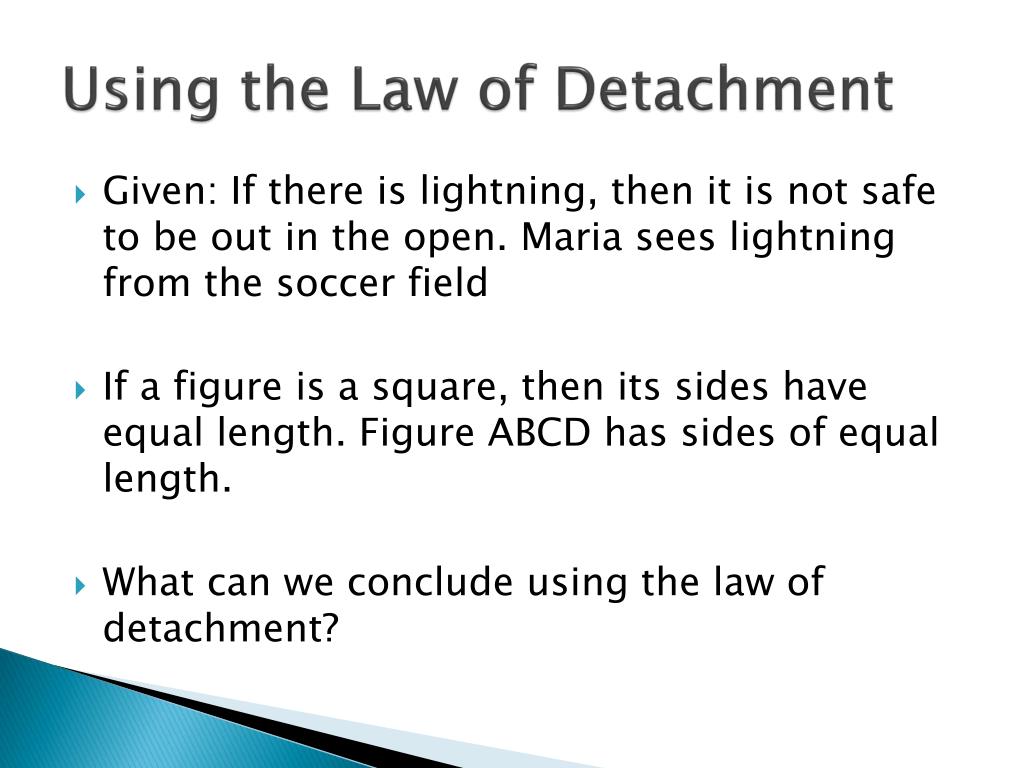 Using the Law of Detachment

Given: If there is lightning, then it is not safe to be out in the open. Maria sees lightning from the soccer field

If a figure is a square, then its sides have equal length. Figure ABCD has sides of equal length.

What can we conclude using the law of detachment?